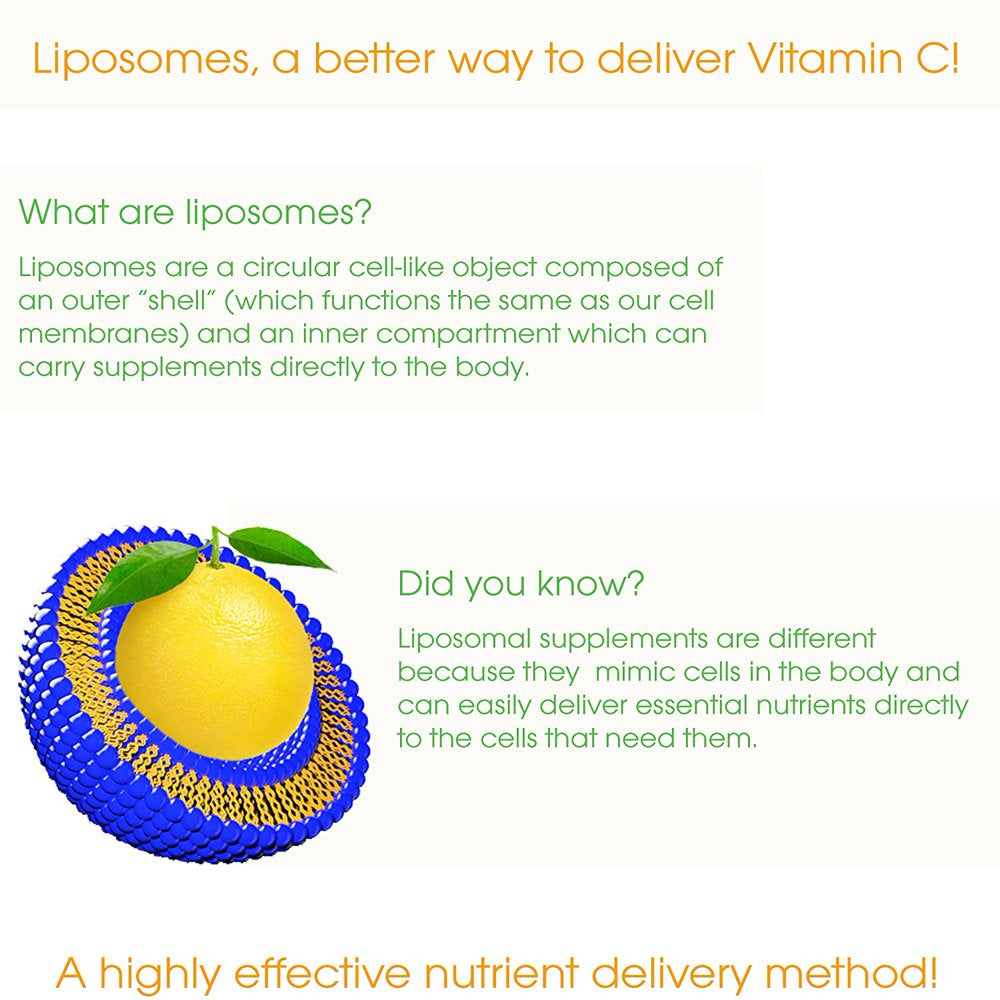 Liposomes, a better way to deliver Vitamin C!

What are liposomes?

Liposomes are a circular cell-like object composed of an outer "shell" (which functions the same as our cell membranes) and an inner compartment which can carry supplements directly to the body.

Did you know?

Liposomal supplements are different because they mimic cells in the body and can easily deliver essential nutrients directly to the cells that need them.

A highly effective nutrient delivery method!